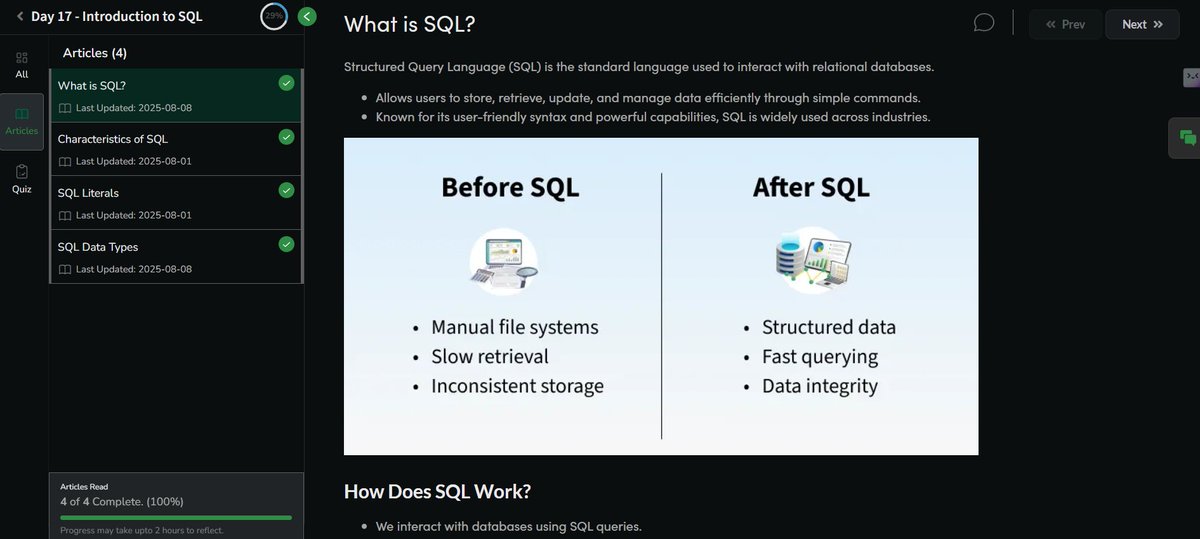 Day 17 - Introduction to SQL

29%

All

Articles

Quiz

Articles (4)

What is SQL?
Last Updated: 2025-08-08

Characteristics of SQL
Last Updated: 2025-08-01

SQL Literals
Last Updated: 2025-08-01

SQL Data Types
Last Updated: 2025-08-08

Articles Read
4 of 4 Complete. (100%)
Progress may take upto 2 hours to reflect.

What is SQL?

Prev

Next

Structured Query Language (SQL) is the standard language used to interact with relational databases.

- Allows users to store, retrieve, update, and manage data efficiently through simple commands.
- Known for its user-friendly syntax and powerful capabilities, SQL is widely used across industries.

Before SQL

- Manual file systems
- Slow retrieval
- Inconsistent storage

After SQL

- Structured data
- Fast querying
- Data integrity

How Does SQL Work?

- We interact with databases using SQL queries.